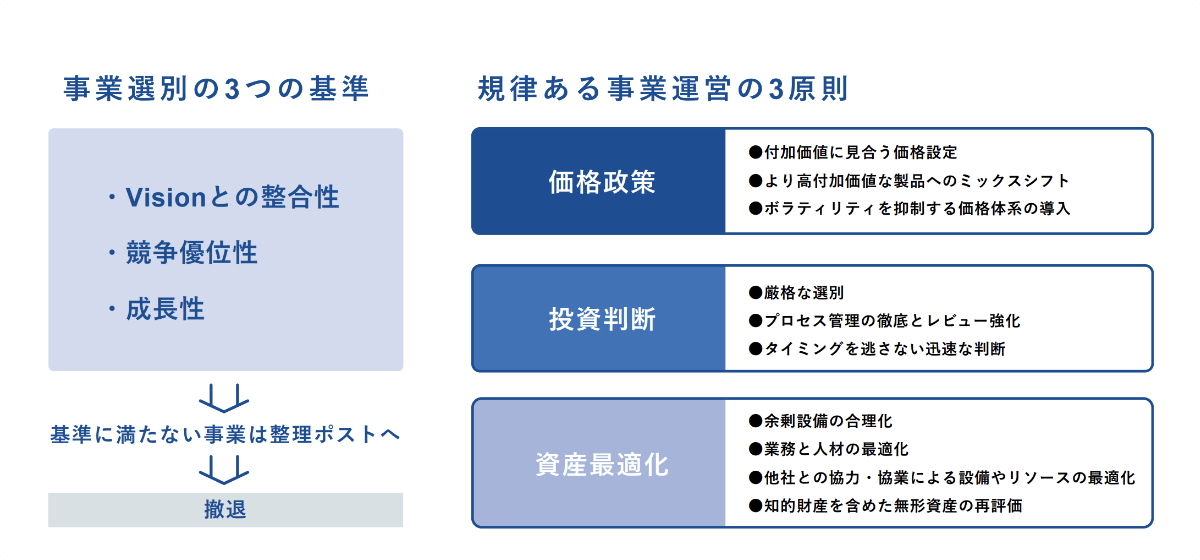 事業選別の3つの基準

・Visionとの整合性
・競争優位性
・成長性

基準に満たない事業は整理ポストへ

撤退

規律ある事業運営の3原則

価格政策
●付加価値に見合う価格設定
●より高付加価値な製品へのミックスシフト
●ボラティリティを抑制する価格体系の導入

投資判断
●厳格な選別
●プロセス管理の徹底とレビュー強化
●タイミングを逃さない迅速な判断

資産最適化
●余剰設備の合理化
●業務と人材の最適化
●他社との協力・協業による設備やリソースの最適化
●知的財産を含めた無形資産の再評価